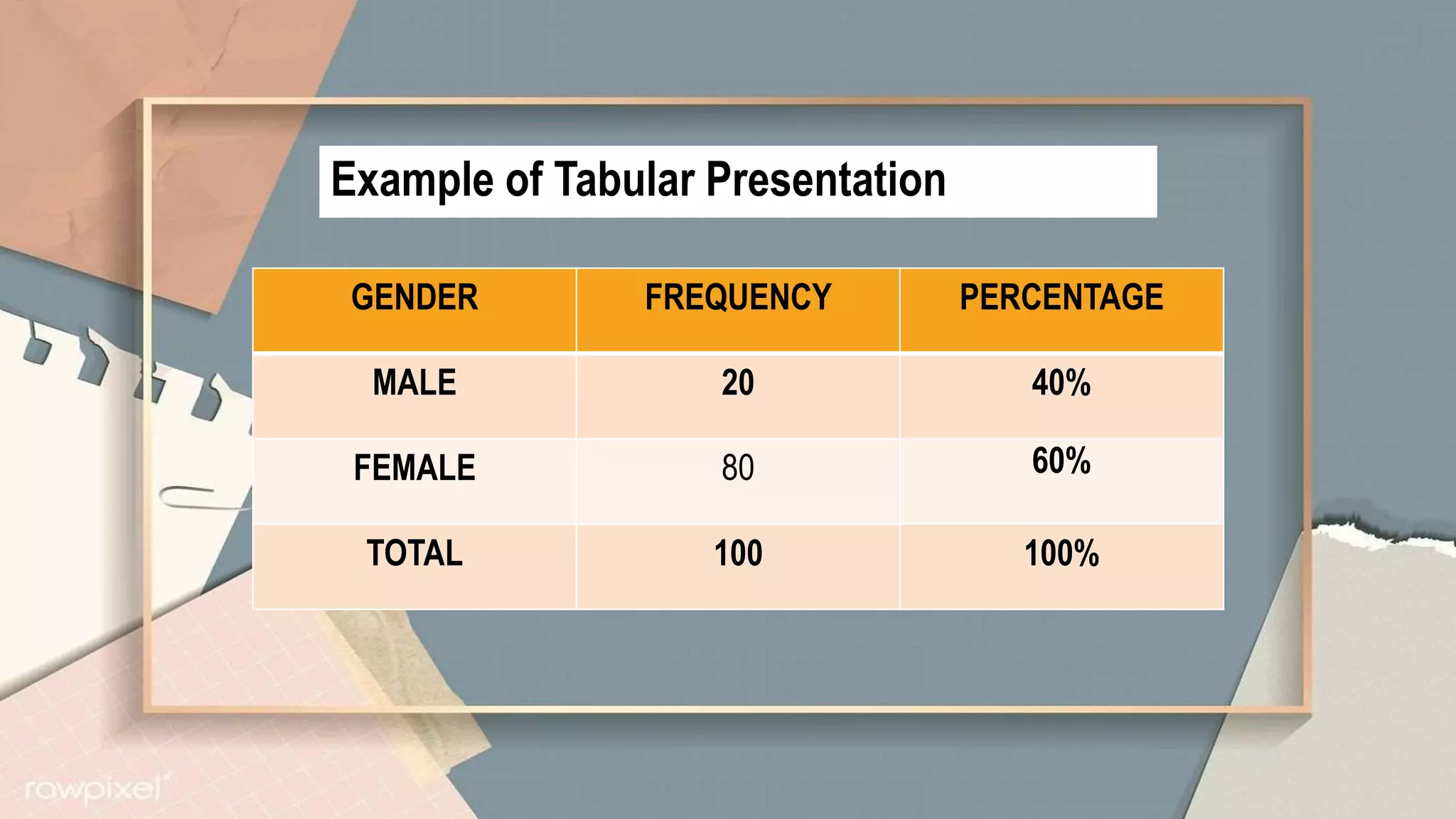 Example of Tabular Presentation

| GENDER | FREQUENCY | PERCENTAGE |
|---|---|---|
| MALE | 20 | 40% |
| FEMALE | 80 | 60% |
| TOTAL | 100 | 100% |

rawpixel